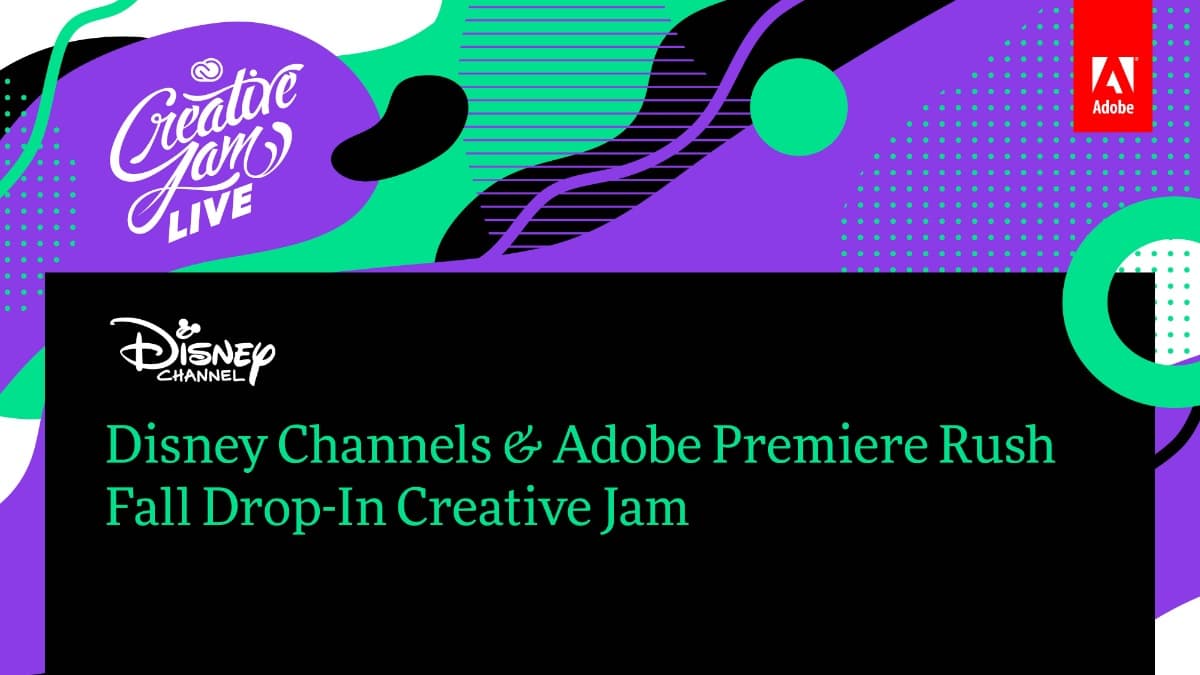 Creative Jam LIVE

Adobe

Disney CHANNEL

Disney Channels & Adobe Premiere Rush Fall Drop-In Creative Jam